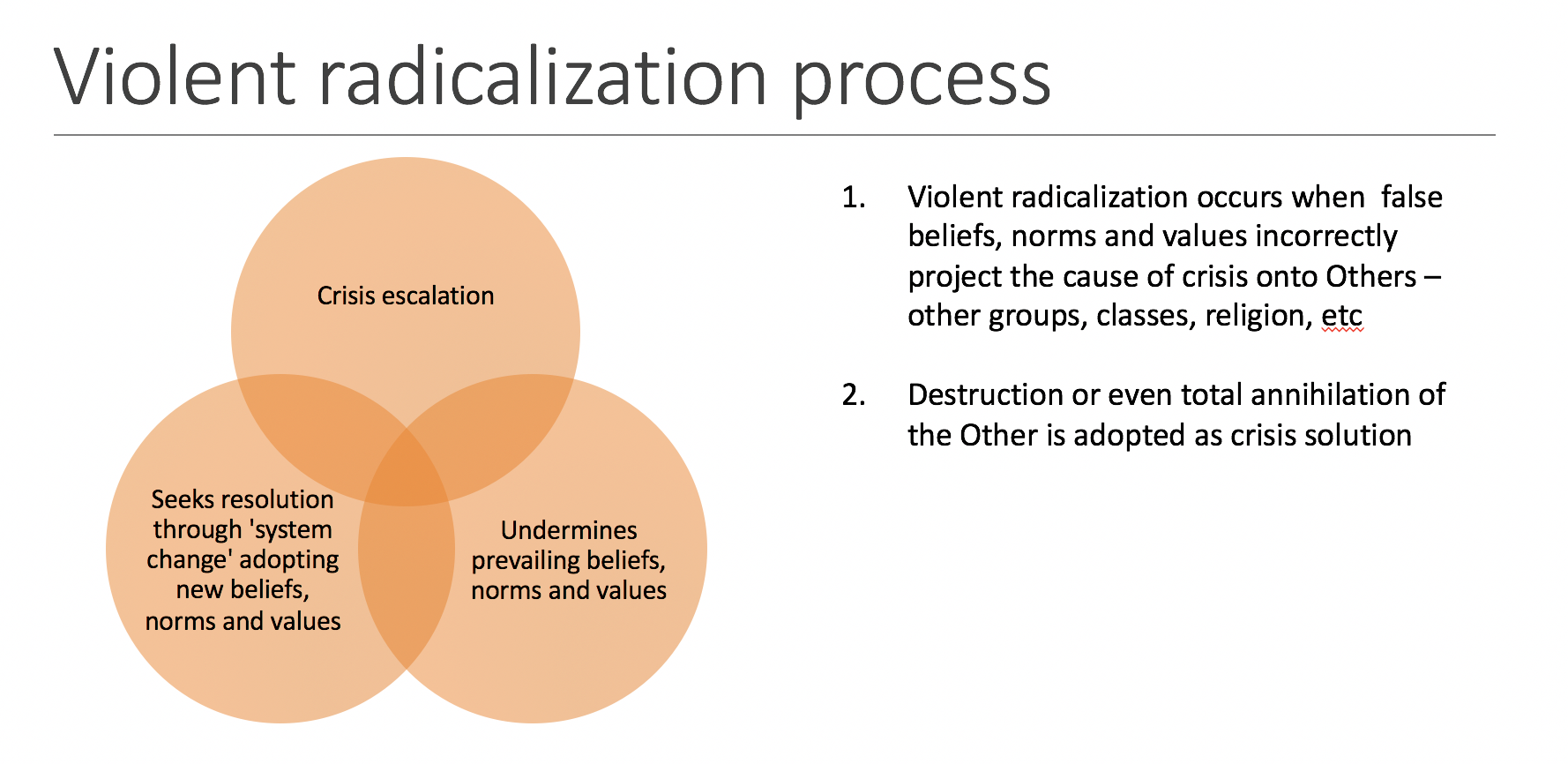 Violent radicalization process

Crisis escalation

Seeks resolution through 'system change' adopting new beliefs, norms and values

Undermines prevailing beliefs, norms and values

1. Violent radicalization occurs when false beliefs, norms and values incorrectly project the cause of crisis onto Others – other groups, classes, religion, etc

2. Destruction or even total annihilation of the Other is adopted as crisis solution